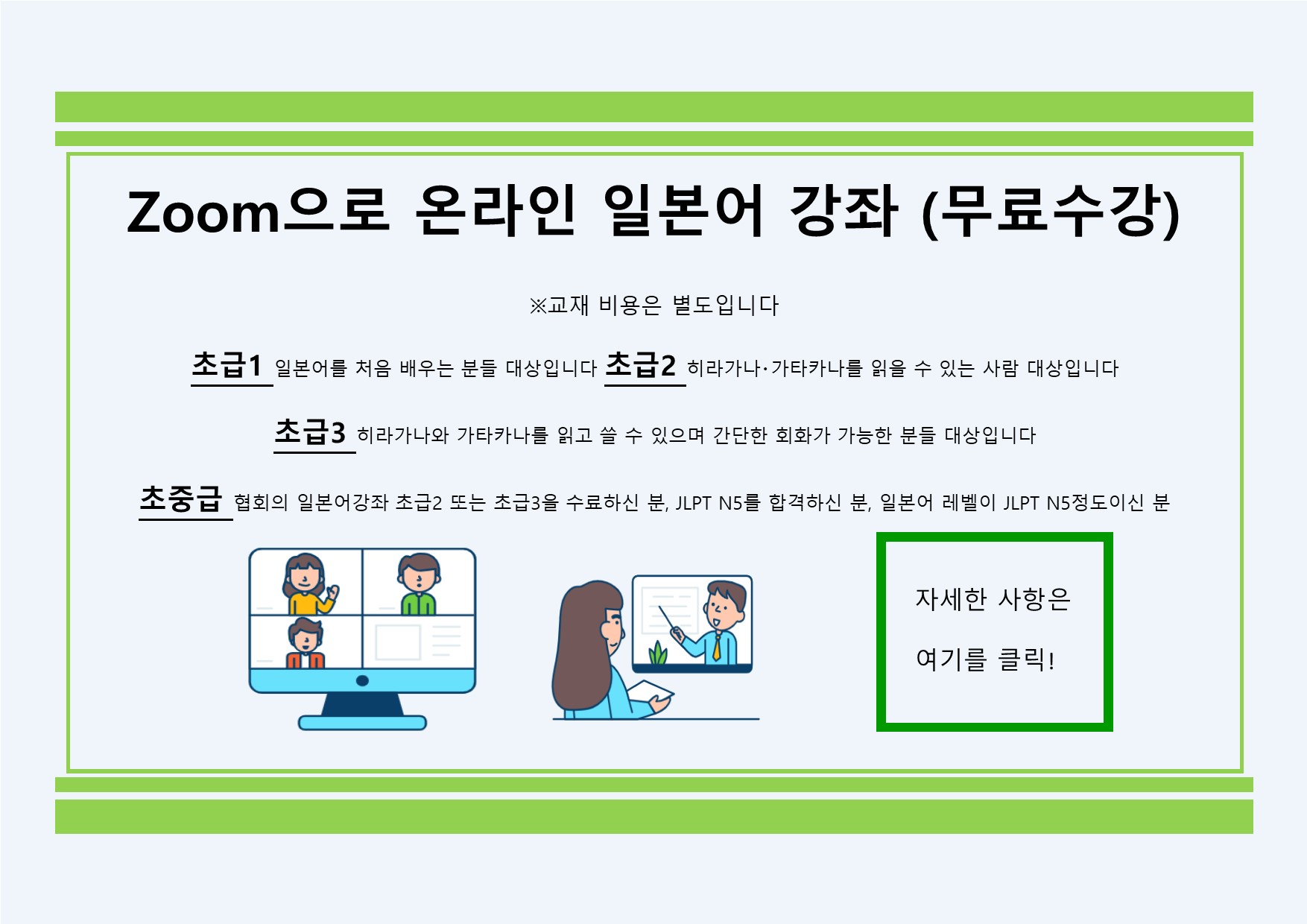 Zoom으로 온라인 일본어 강좌 (무료수강)

※교재 비용은 별도입니다

초급1 일본어를 처음 배우는 분들 대상입니다 초급2 히라가나·가타카나를 읽을 수 있는 사람 대상입니다

초급3 히라가나와 가타카나를 읽고 쓸 수 있으며 간단한 회화가 가능한 분들 대상입니다

초중급 협회의 일본어강좌 초급2 또는 초급3을 수료하신 분, JLPT N5를 합격하신 분, 일본어 레벨이 JLPT N5정도이신 분

자세한 사항은

여기를 클릭!